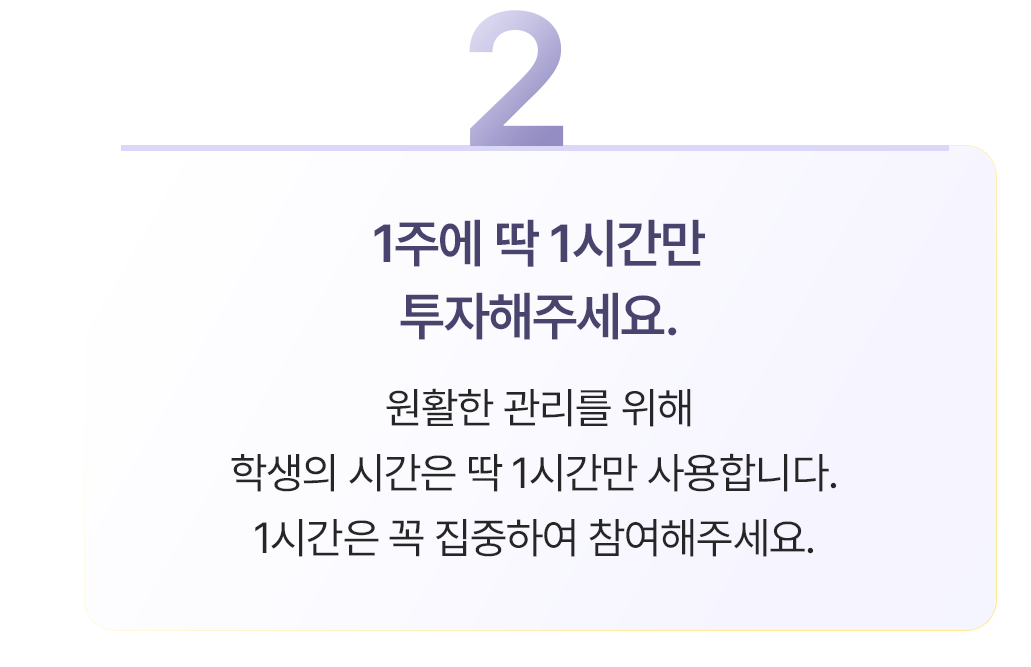 2

1주에 딱 1시간만
투자해주세요.

원활한 관리를 위해
학생의 시간은 딱 1시간만 사용합니다.
1시간은 꼭 집중하여 참여해주세요.